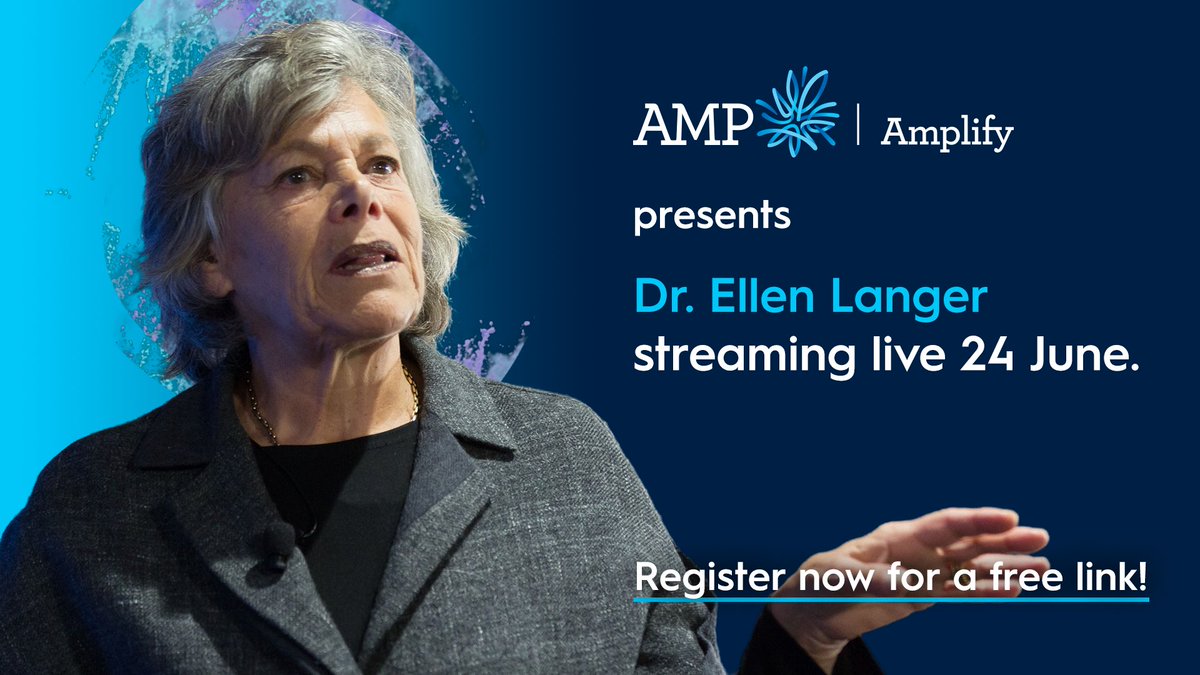 AMP | Amplify

presents

Dr. Ellen Langer
streaming live 24 June.

Register now for a free link!